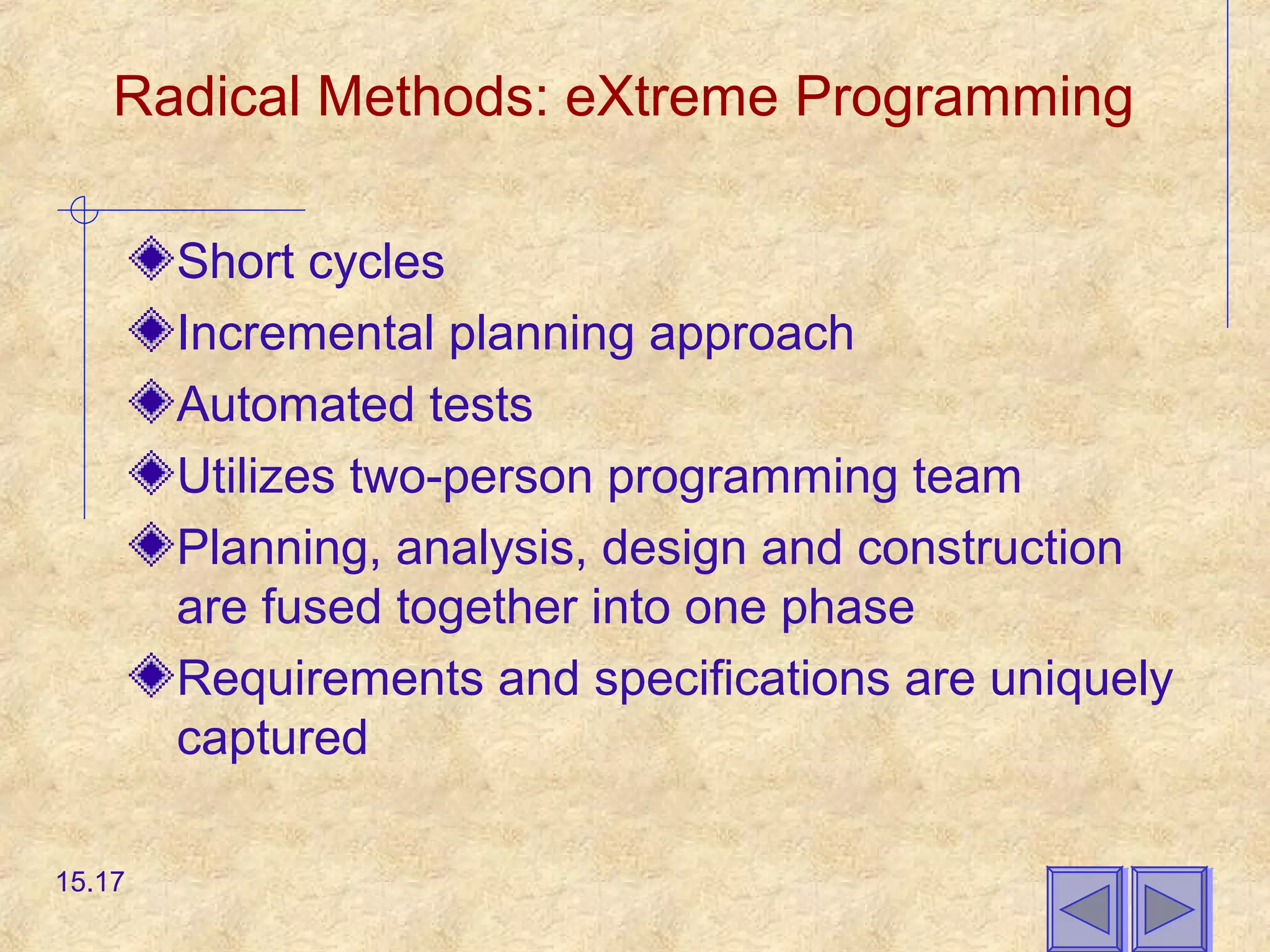 Radical Methods: eXtreme Programming

Short cycles
Incremental planning approach
Automated tests
Utilizes two-person programming team
Planning, analysis, design and construction are fused together into one phase
Requirements and specifications are uniquely captured

15.17